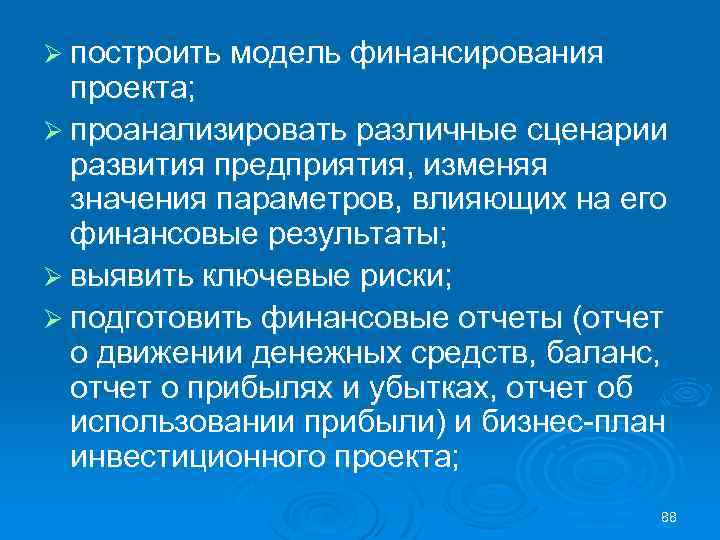 ➢ построить модель финансирования проекта;

➢ проанализировать различные сценарии развития предприятия, изменяя значения параметров, влияющих на его финансовые результаты;

➢ выявить ключевые риски;

➢ подготовить финансовые отчеты (отчет о движении денежных средств, баланс, отчет о прибылях и убытках, отчет об использовании прибыли) и бизнес-план инвестиционного проекта;

88